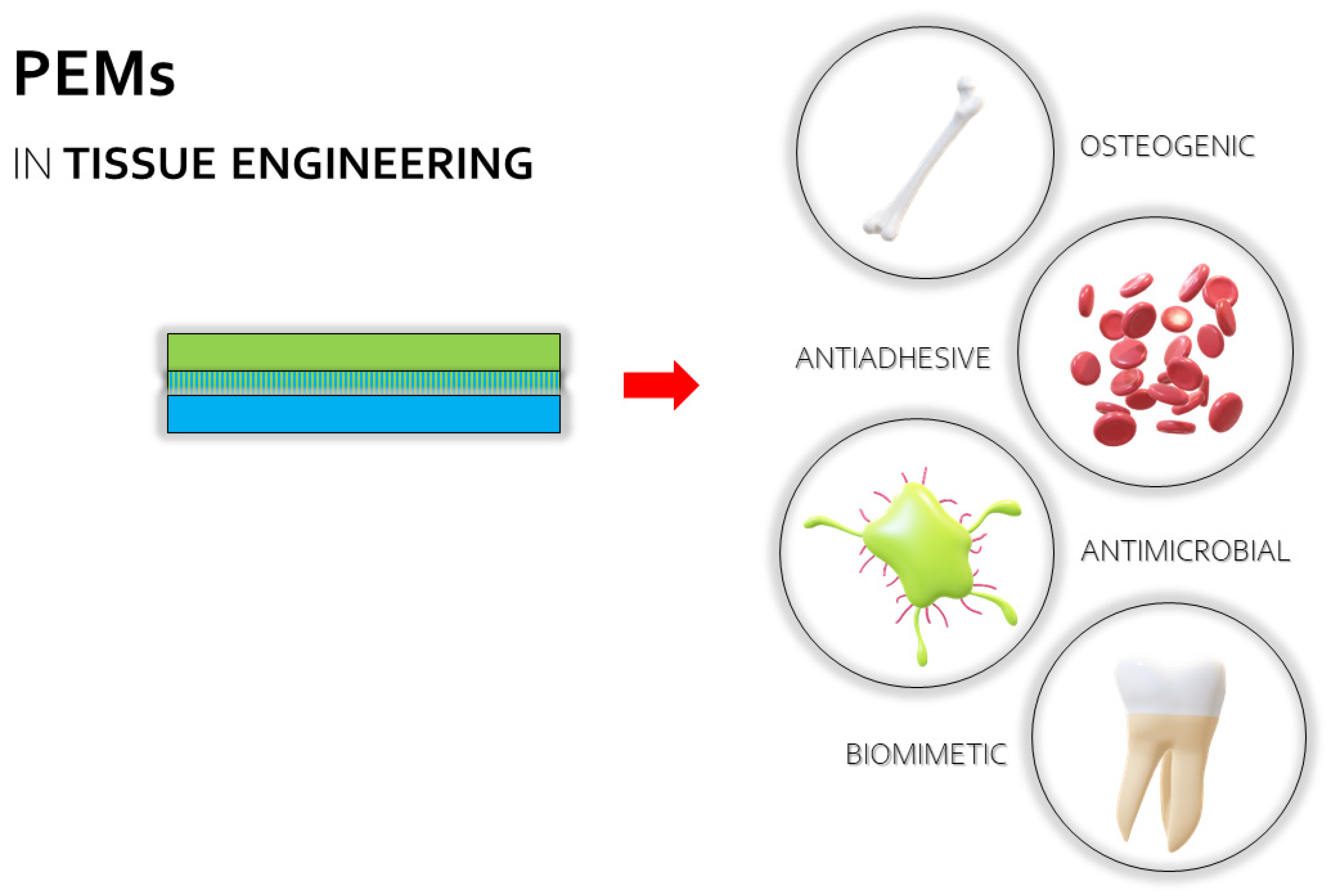 PEMs

IN TISSUE ENGINEERING

OSTEOGENIC

ANTIADHESIVE

ANTIMICROBIAL

BIOMIMETIC